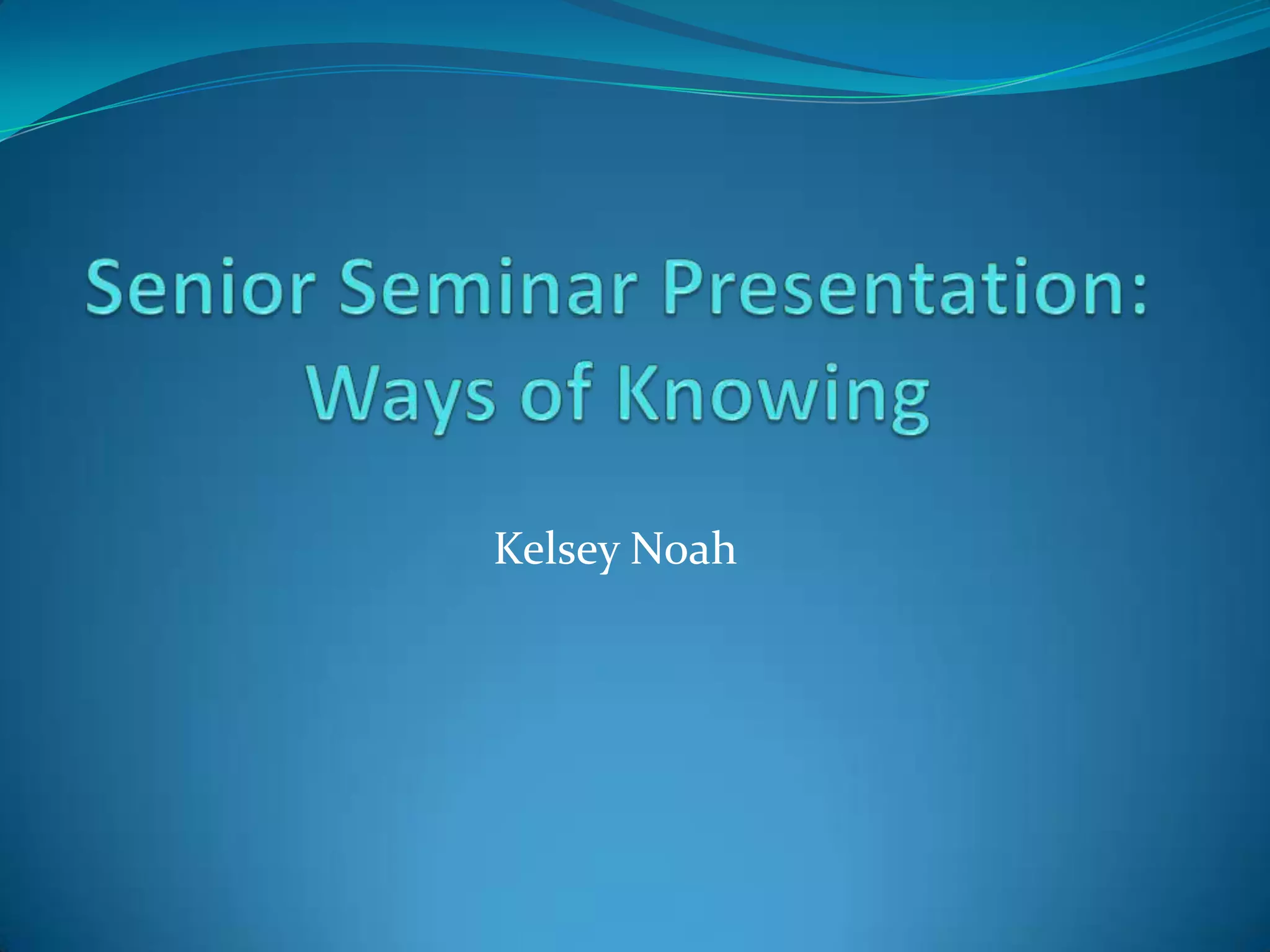 Senior Seminar Presentation: Ways of Knowing

Kelsey Noah